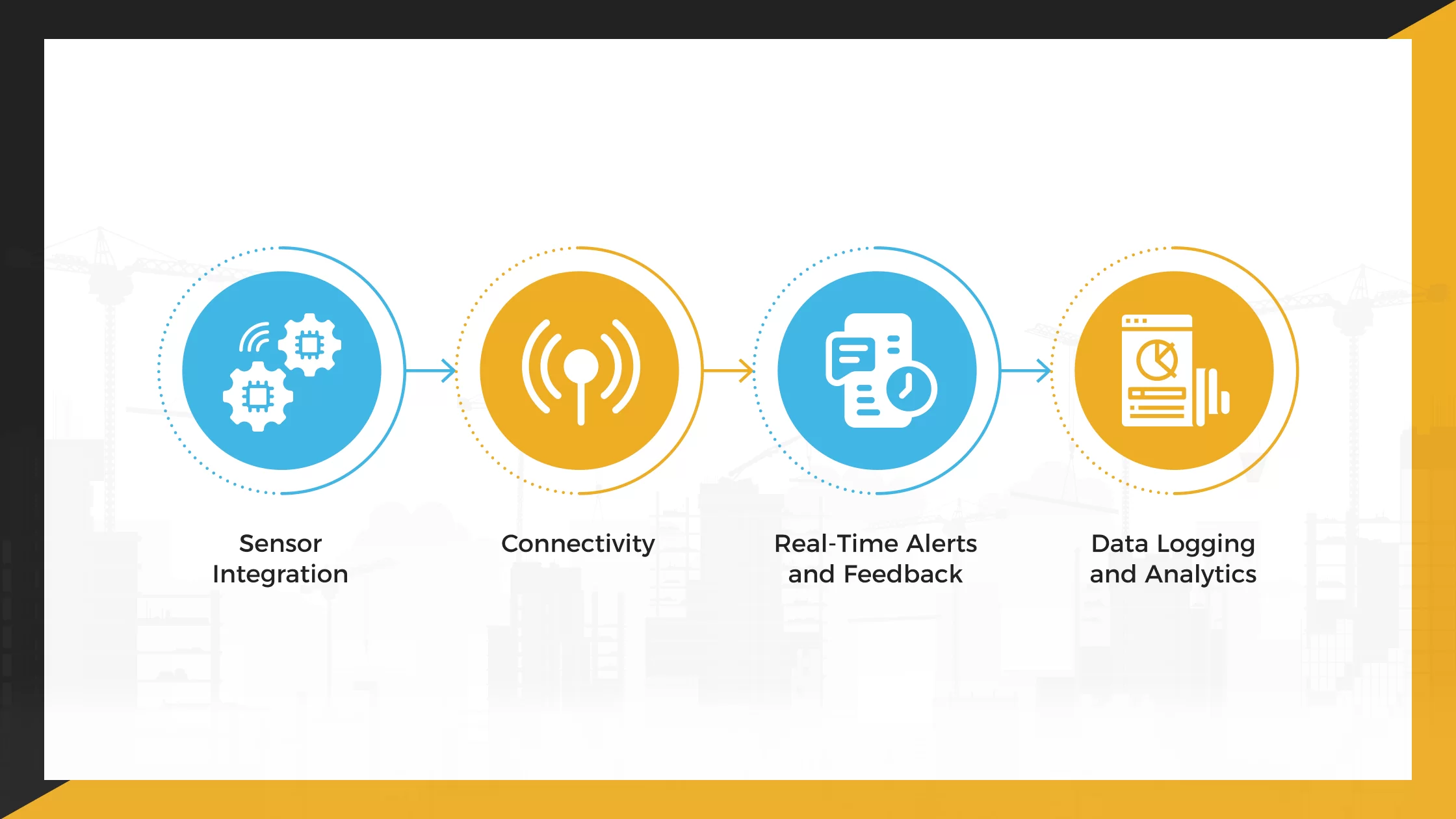 Sensor Integration

Connectivity

Real-Time Alerts and Feedback

Data Logging and Analytics